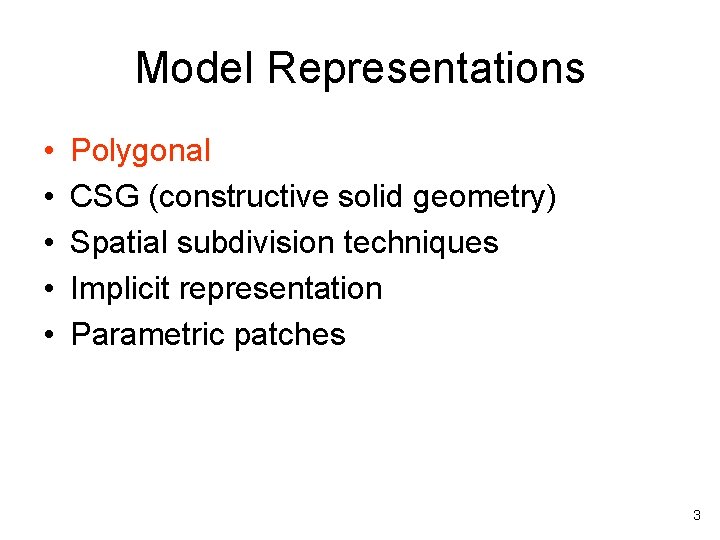 Model Representations

• Polygonal
• CSG (constructive solid geometry)
• Spatial subdivision techniques
• Implicit representation
• Parametric patches

3